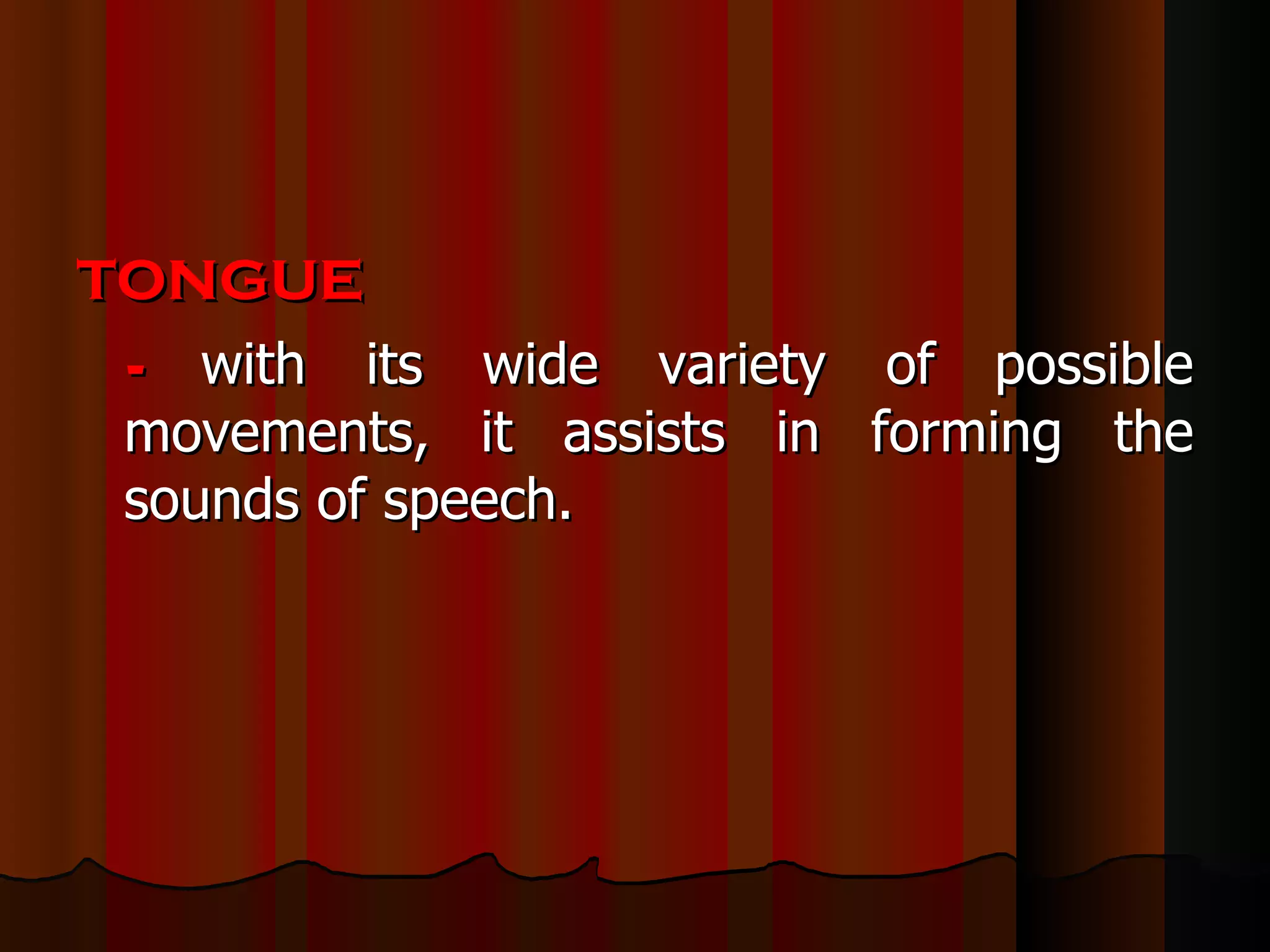 TONGUE

- with its wide variety of possible movements, it assists in forming the sounds of speech.